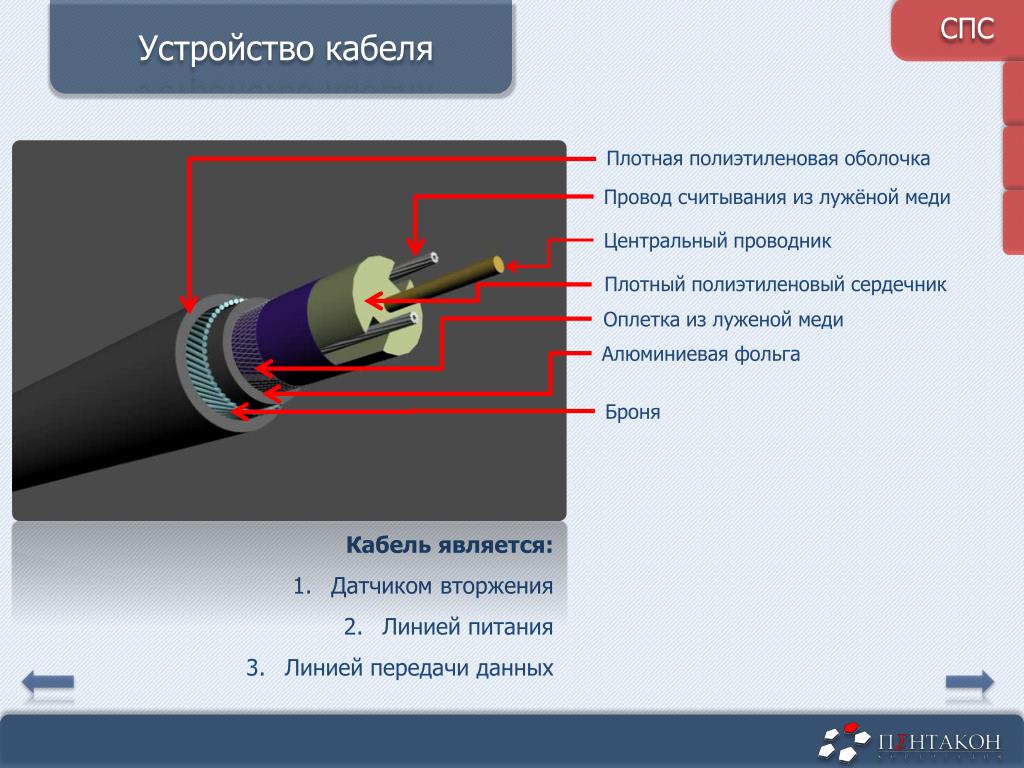 Устройство кабеля

СПС

Плотная полиэтиленовая оболочка

Провод считывания из лужёной меди

Центральный проводник

Плотный полиэтиленовый сердечник

Оплетка из луженой меди

Алюминиевая фольга

Броня

Кабель является:

1. Датчиком вторжения
2. Линией питания
3. Линией передачи данных

ПЕНТАКОН